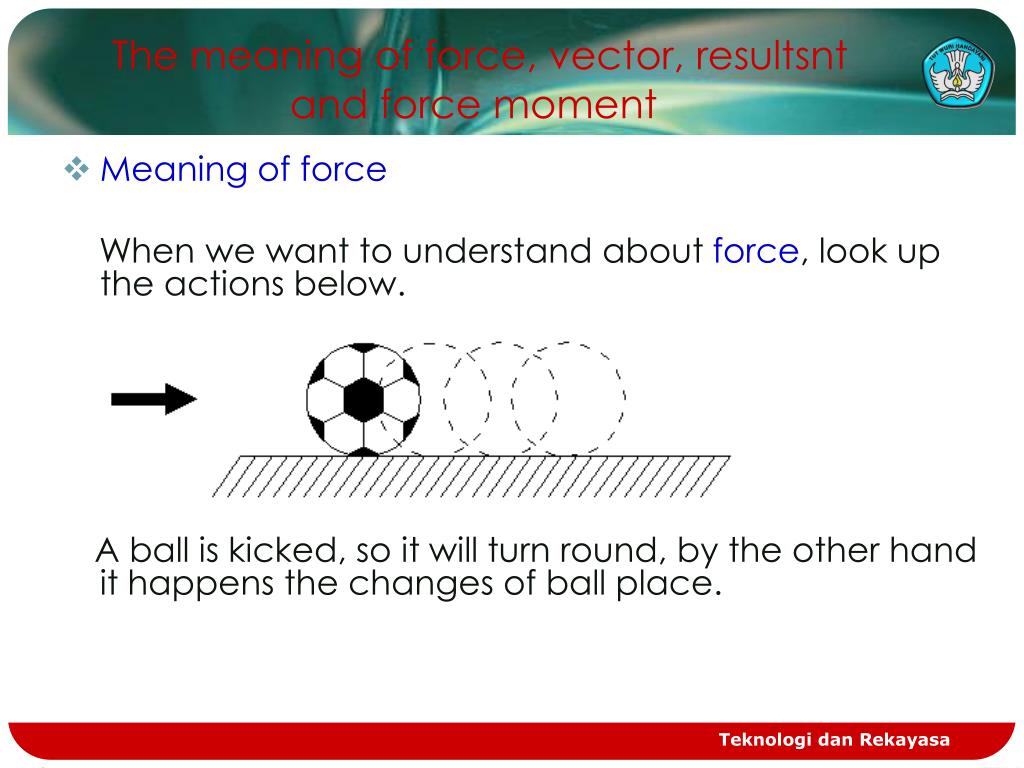 The meaning of force, vector, resultsnt and force moment

TUT WURI HANDAYANI

❖ Meaning of force

When we want to understand about force, look up the actions below.

A ball is kicked, so it will turn round, by the other hand it happens the changes of ball place.

Teknologi dan Rekayasa